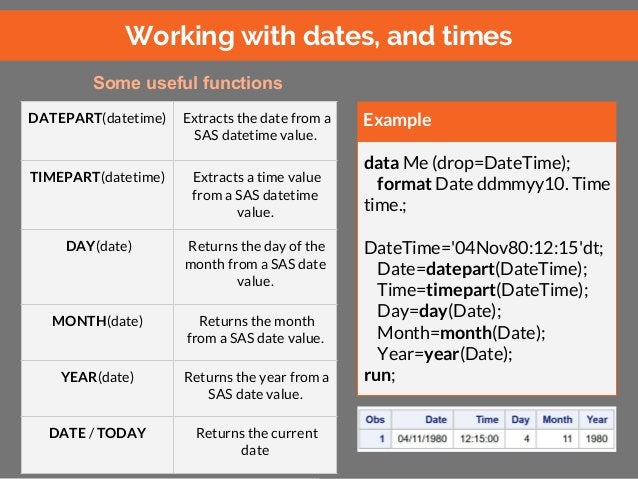 Working with dates, and times

Some useful functions

| | |
|---|---|
| DATEPART(datetime) | Extracts the date from a SAS datetime value. |
| TIMEPART(datetime) | Extracts a time value from a SAS datetime value. |
| DAY(date) | Returns the day of the month from a SAS date value. |
| MONTH(date) | Returns the month from a SAS date value. |
| YEAR(date) | Returns the year from a SAS date value. |
| DATE / TODAY | Returns the current date |

Example

data Me (drop=DateTime);
format Date ddmmyy10. Time time.;

DateTime='04Nov80:12:15'dt;
Date=datepart(DateTime);
Time=timepart(DateTime);
Day=day(Date);
Month=month(Date);
Year=year(Date);
run;

| Obs | Date | Time | Day | Month | Year |
|---|---|---|---|---|---|
| 1 | 04/11/1980 | 12:15:00 | 4 | 11 | 1980 |